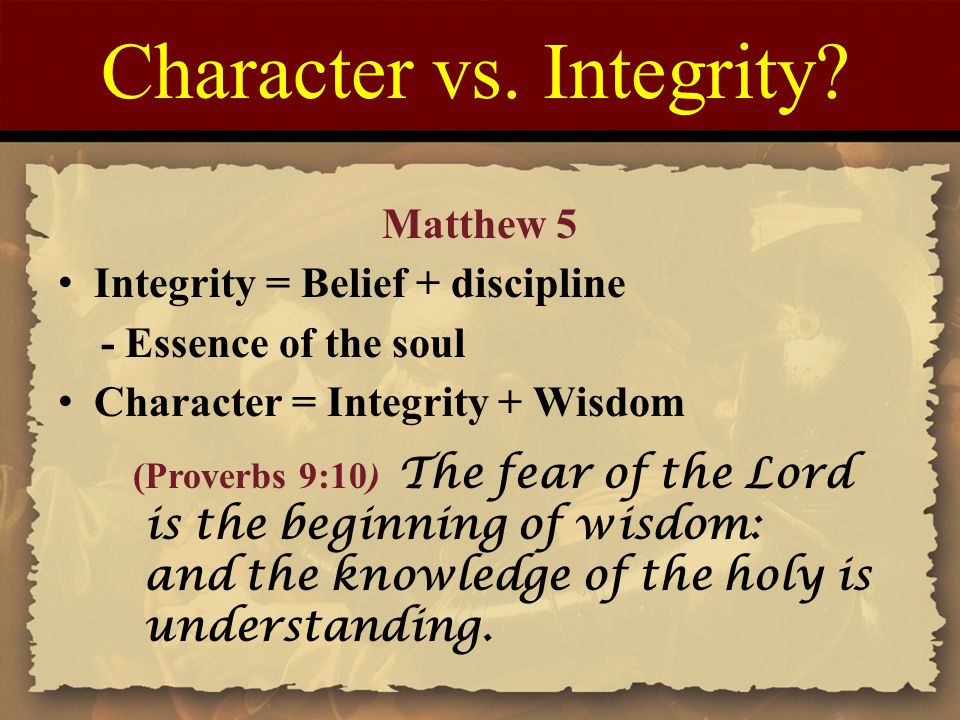 Character vs. Integrity?

Matthew 5

• Integrity = Belief + discipline

- Essence of the soul

• Character = Integrity + Wisdom

(Proverbs 9:10) The fear of the Lord is the beginning of wisdom: and the knowledge of the holy is understanding.